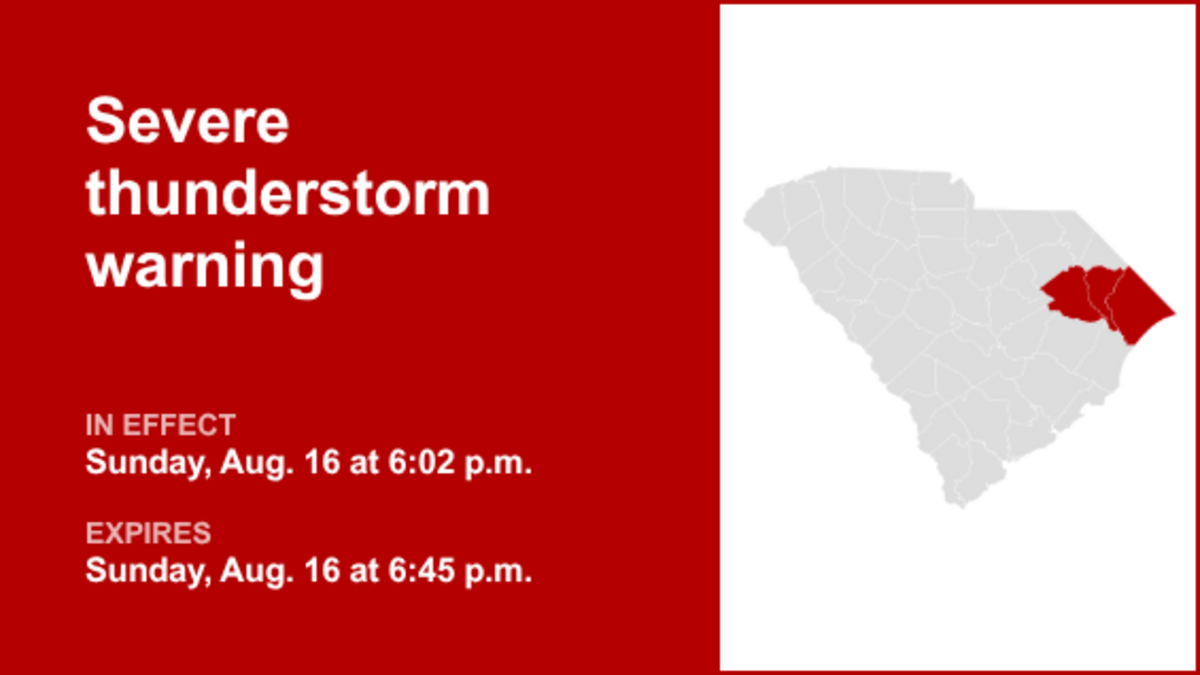 Severe thunderstorm warning

IN EFFECT
Sunday, Aug. 16 at 6:02 p.m.

EXPIRES
Sunday, Aug. 16 at 6:45 p.m.